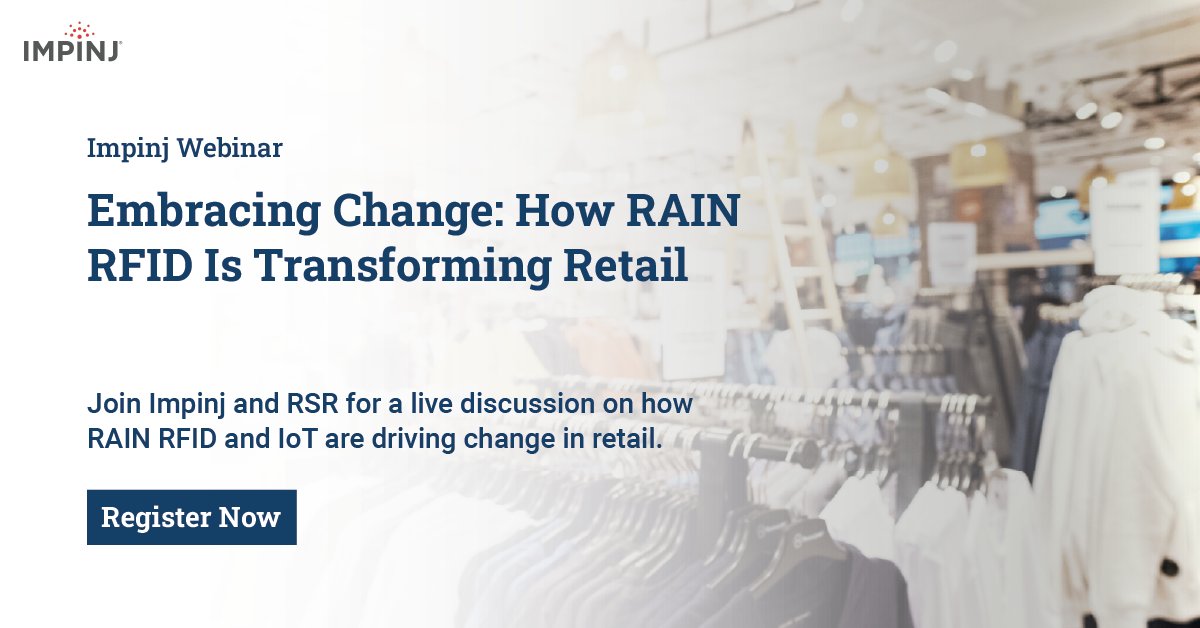 IMPINJ

Impinj Webinar

Embracing Change: How RAIN RFID Is Transforming Retail

Join Impinj and RSR for a live discussion on how RAIN RFID and IoT are driving change in retail.

Register Now